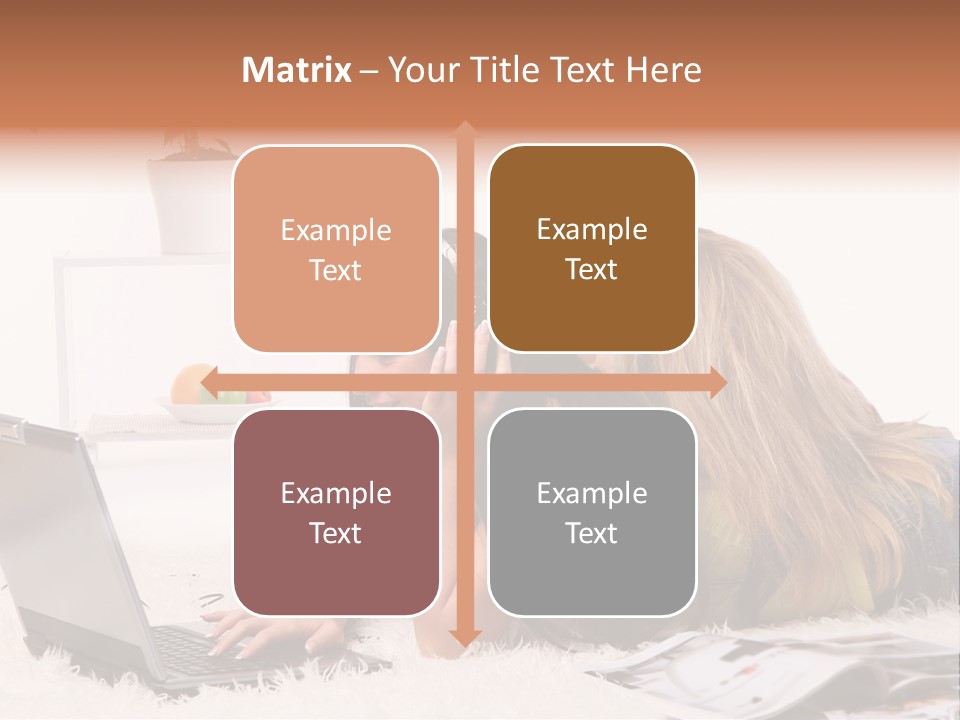 Matrix – Your Title Text Here

Example Text

Example Text

Example Text

Example Text